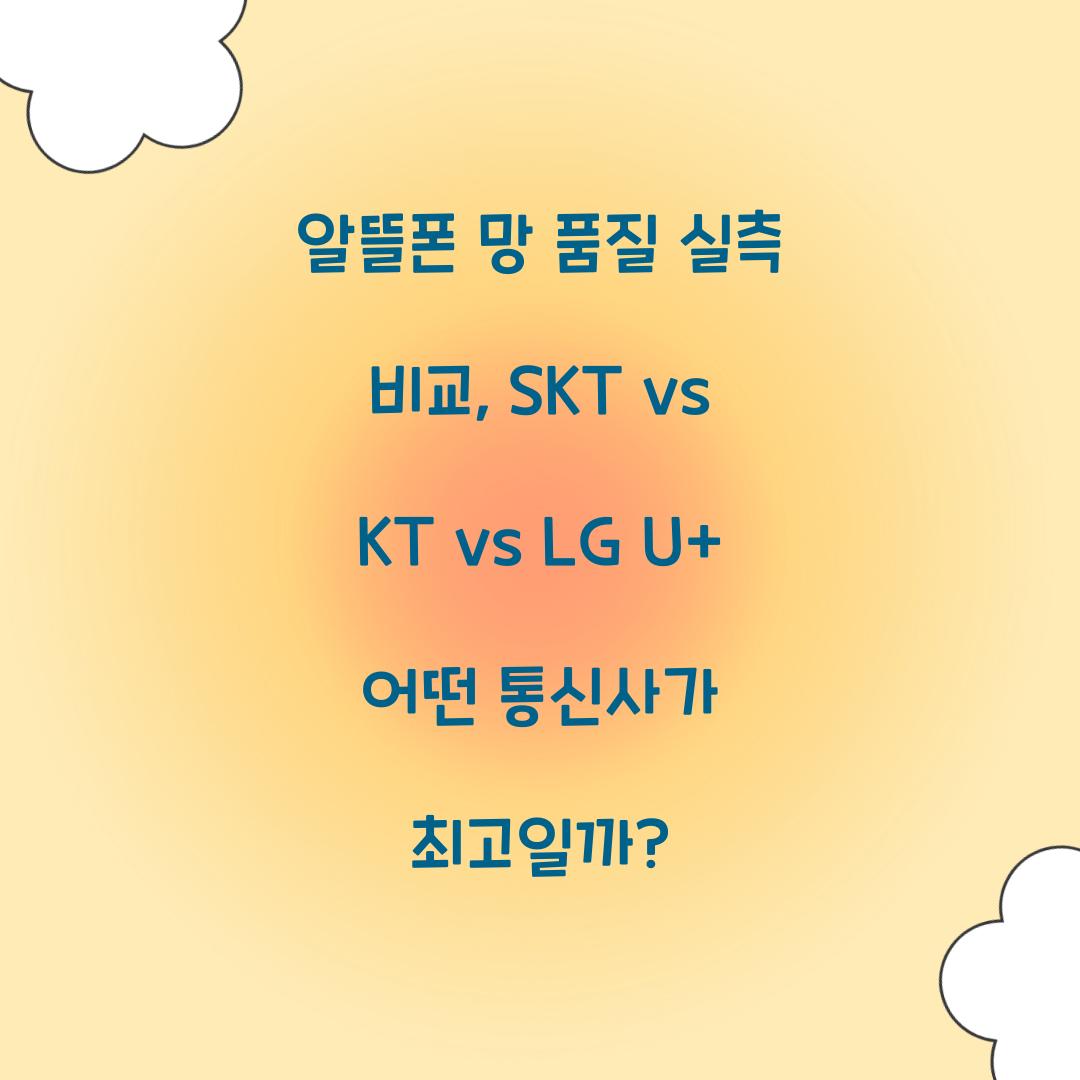 알뜰폰 망 품질 실측 비교, SKT vs KT vs LG U+ 어떤 통신사가 최고일까?